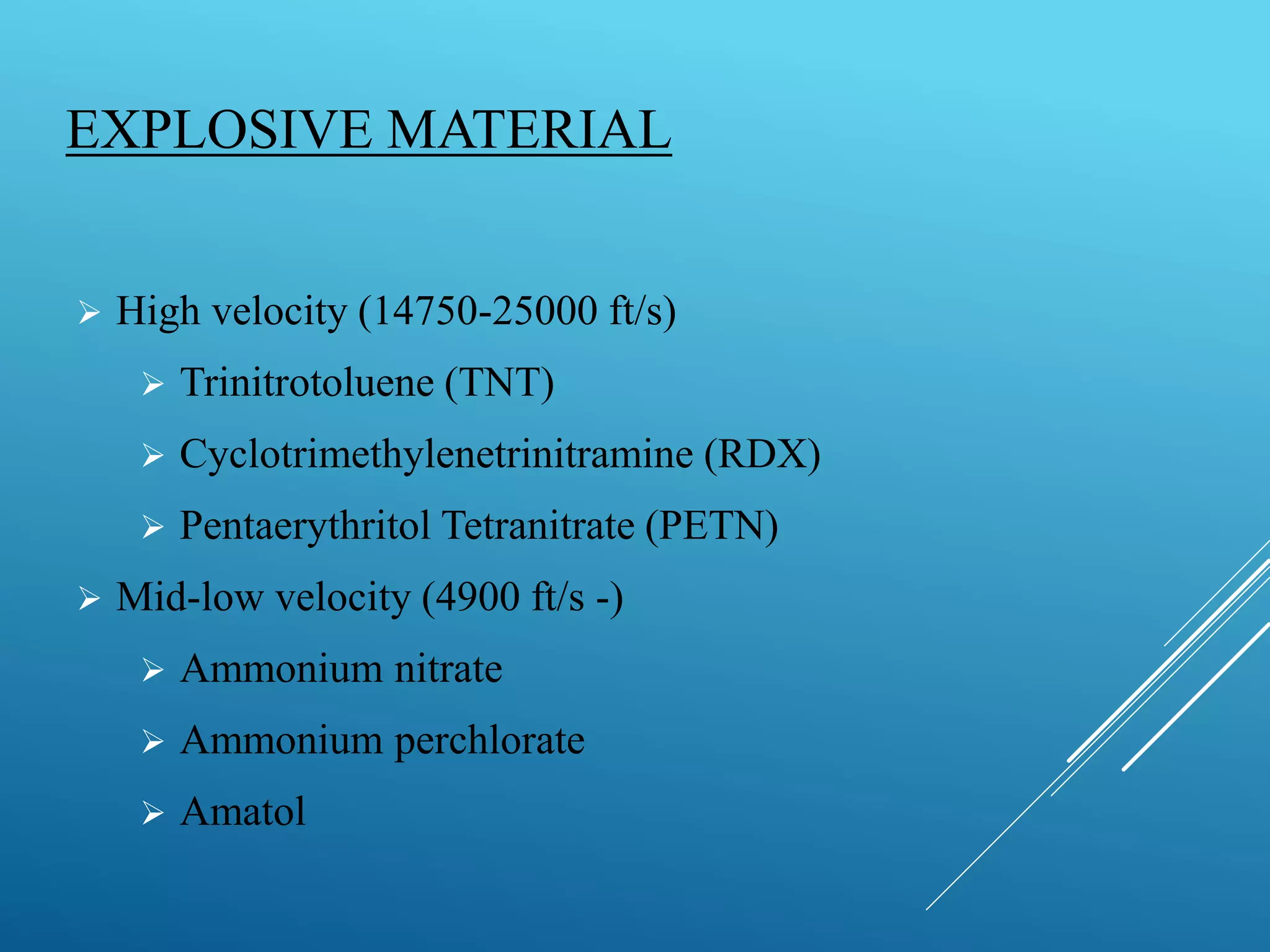 EXPLOSIVE MATERIAL

➢ High velocity (14750-25000 ft/s)
➢ Trinitrotoluene (TNT)
➢ Cyclotrimethylenetrinitramine (RDX)
➢ Pentaerythritol Tetranitrate (PETN)
➢ Mid-low velocity (4900 ft/s -)
➢ Ammonium nitrate
➢ Ammonium perchlorate
➢ Amatol